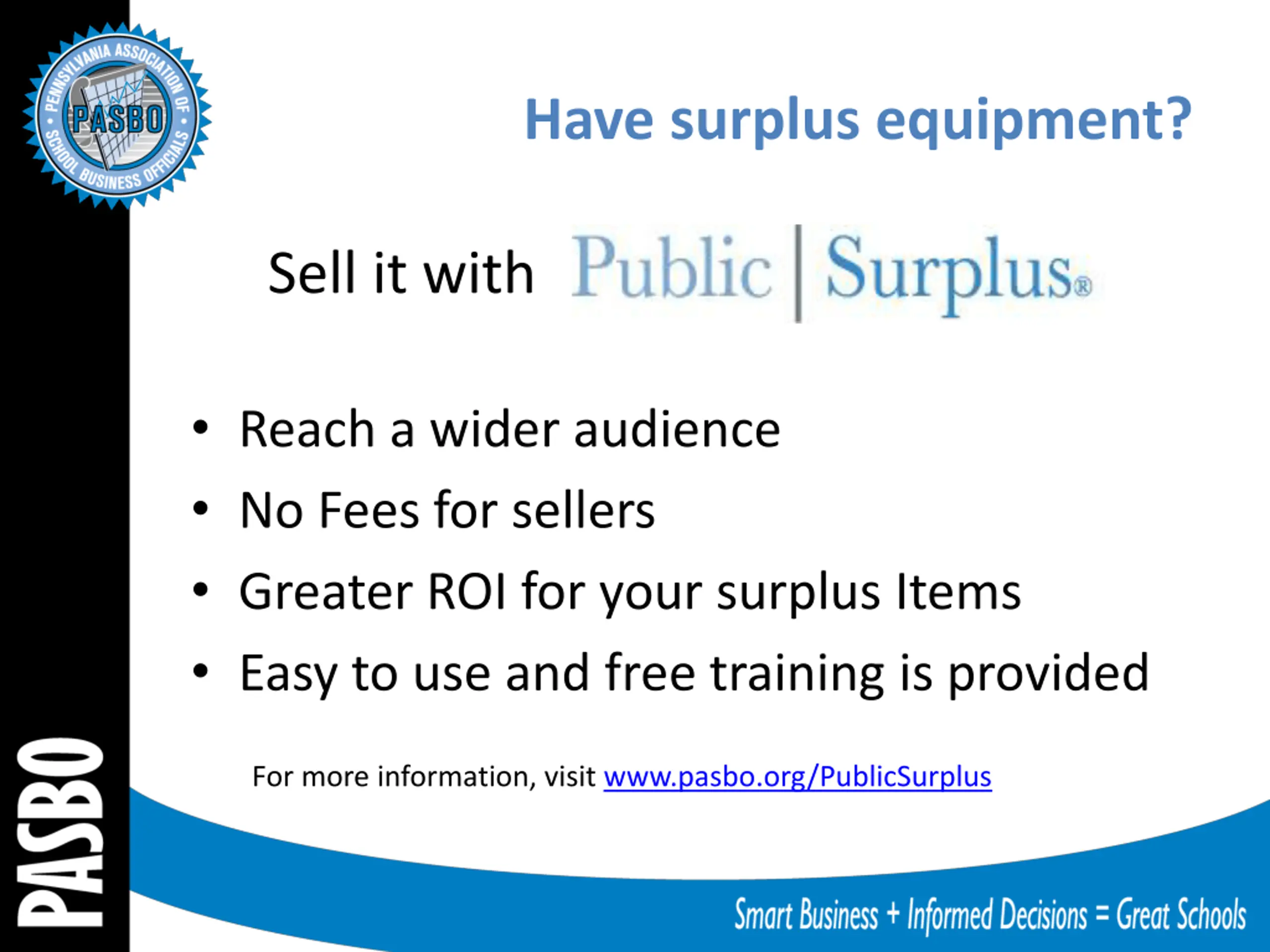 PENNSYLVANIA ASSOCIATION OF SCHOOL BUSINESS OFFICIALS
PASBO

Have surplus equipment?

Sell it with Public | Surplus®

• Reach a wider audience
• No Fees for sellers
• Greater ROI for your surplus Items
• Easy to use and free training is provided

For more information, visit www.pasbo.org/PublicSurplus

PASBO

Smart Business + Informed Decisions = Great Schools